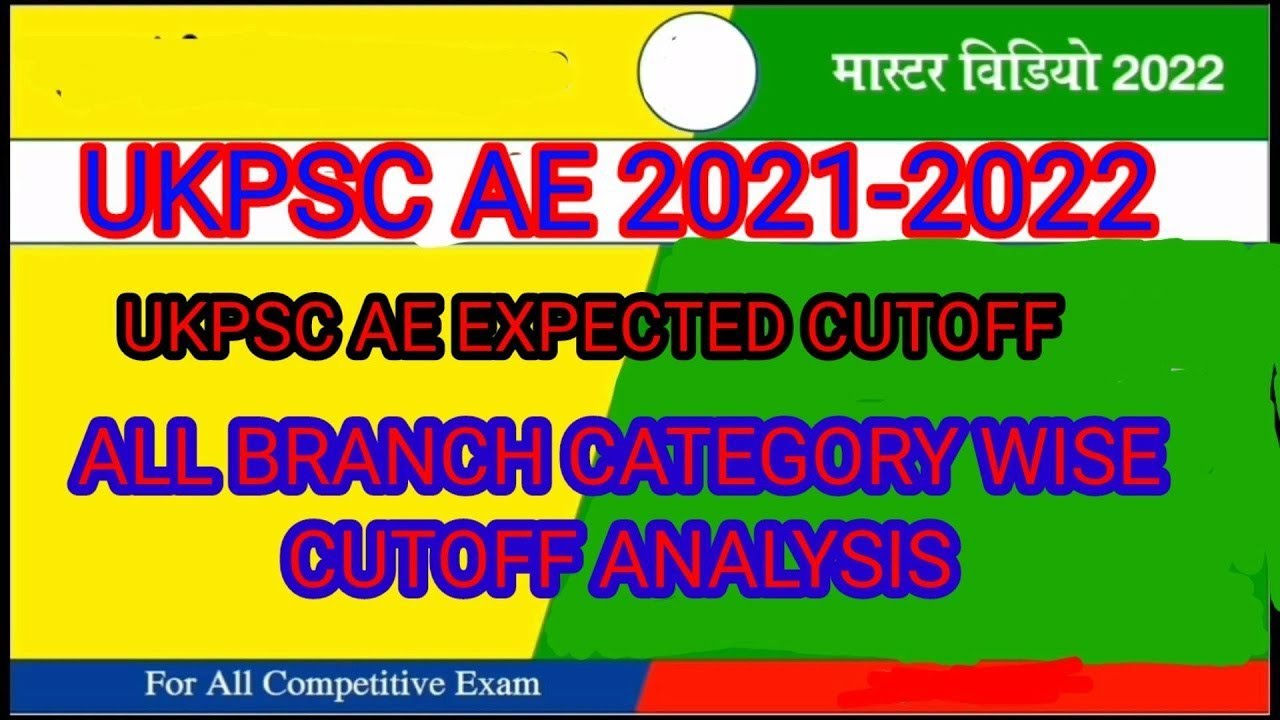 मास्टर विडियो 2022

UKPSC AE 2021-2022

UKPSC AE EXPECTED CUTOFF

ALL BRANCH CATEGORY WISE CUTOFF ANALYSIS

For All Competitive Exam